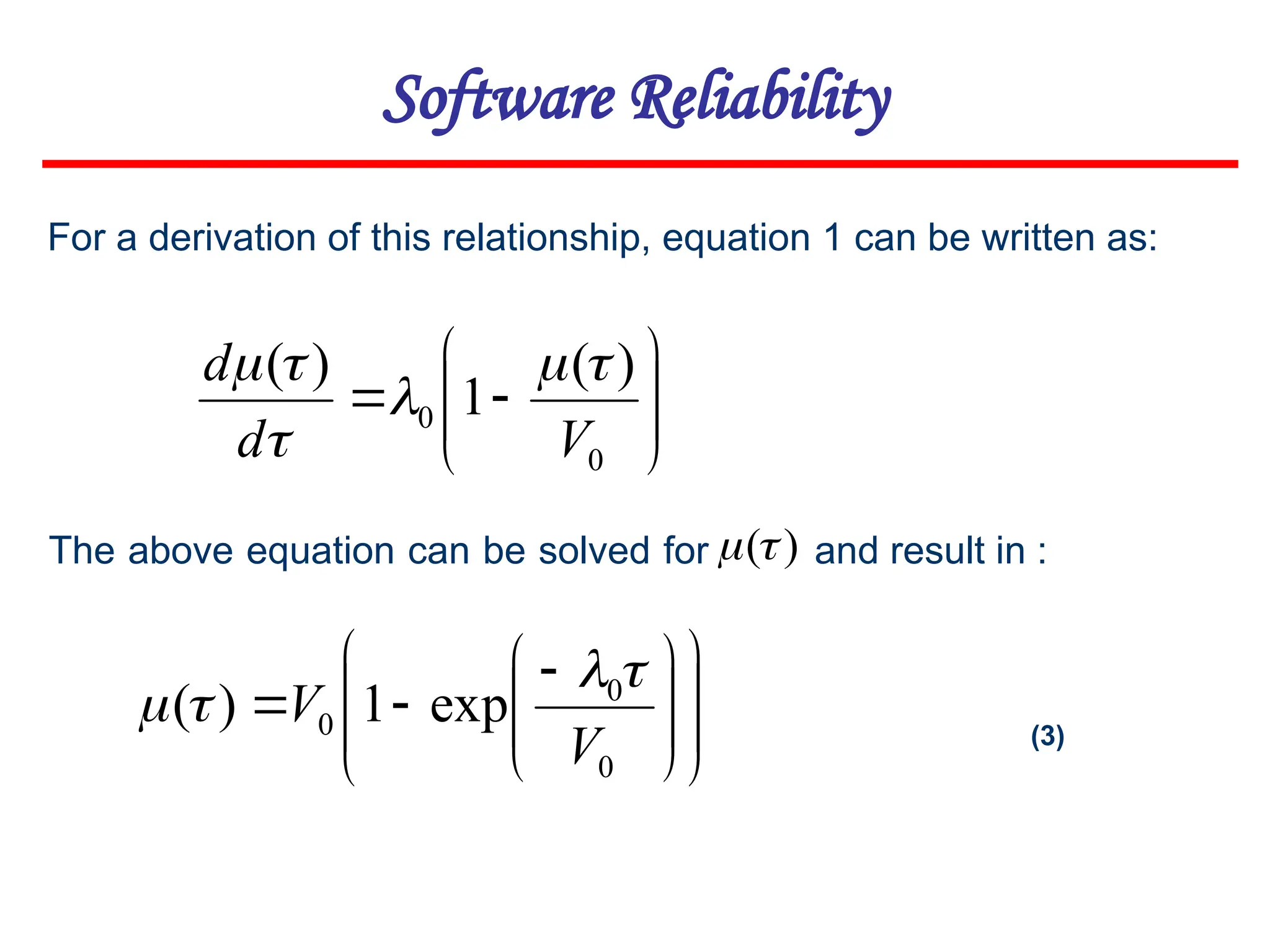 Software Reliability

For a derivation of this relationship, equation 1 can be written as:

$\frac{d\mu(\tau)}{d\tau} = \lambda_0 \left(1 - \frac{\mu(\tau)}{V_0}\right)$

The above equation can be solved for $\mu(\tau)$ and result in :

$\mu(\tau) = V_0 \left(1 - \exp\left(\frac{-\lambda_0 \tau}{V_0}\right)\right)$ (3)